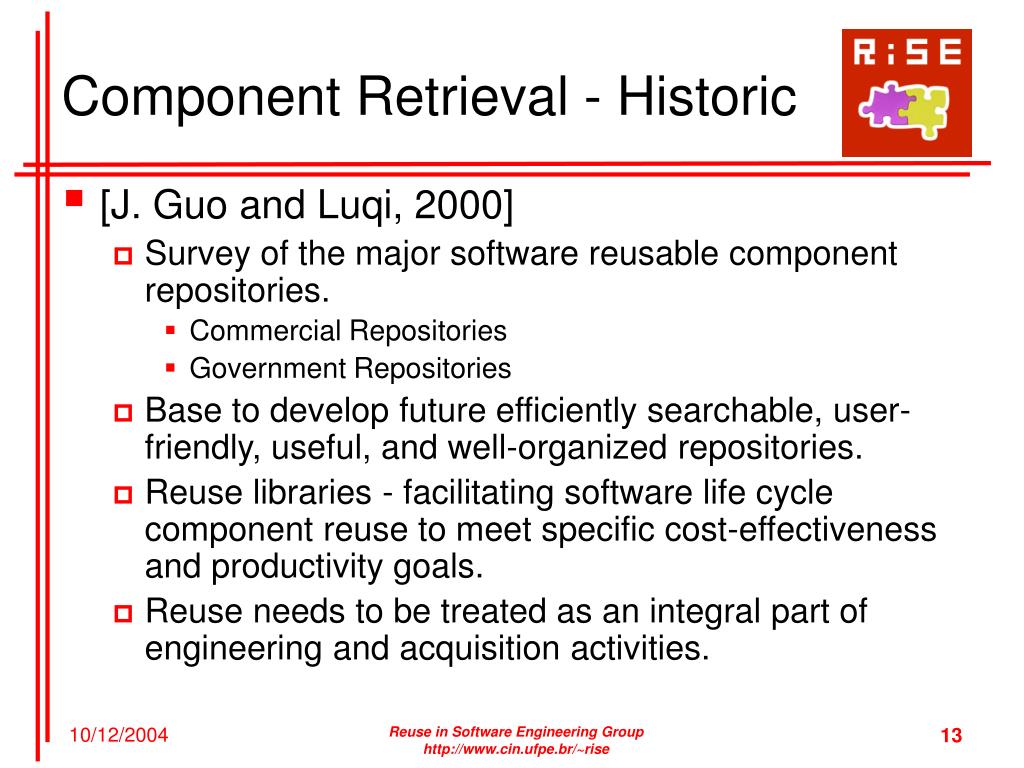 Component Retrieval - Historic

R:SE

[J. Guo and Luqi, 2000]

Survey of the major software reusable component repositories.

Commercial Repositories

Government Repositories

Base to develop future efficiently searchable, user-friendly, useful, and well-organized repositories.

Reuse libraries - facilitating software life cycle component reuse to meet specific cost-effectiveness and productivity goals.

Reuse needs to be treated as an integral part of engineering and acquisition activities.

10/12/2004

Reuse in Software Engineering Group
http://www.cin.ufpe.br/~rise

13